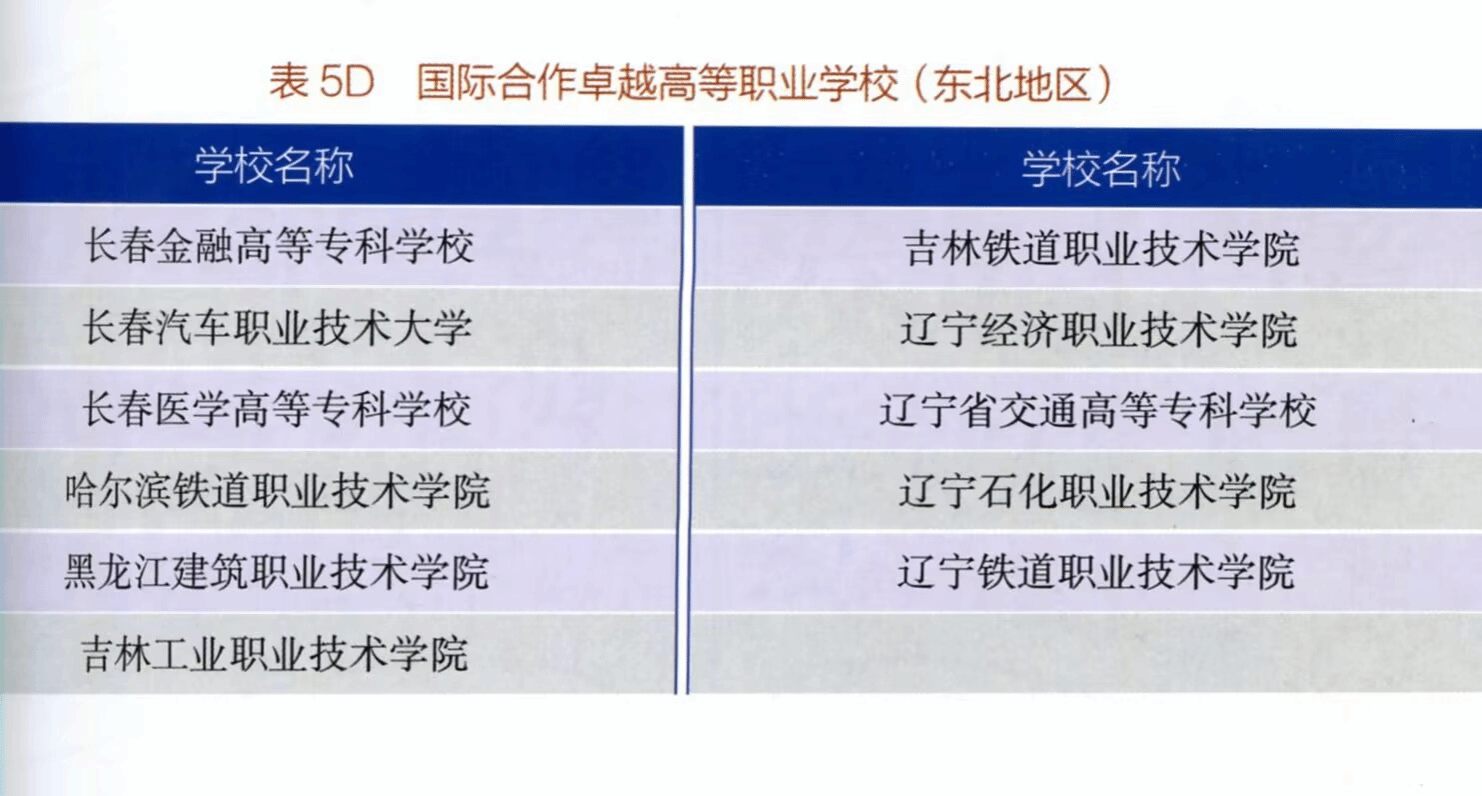 表 5D　国际合作卓越高等职业学校（东北地区）

| 学校名称 | 学校名称 |
|---|---|
| 长春金融高等专科学校 | 吉林铁道职业技术学院 |
| 长春汽车职业技术大学 | 辽宁经济职业技术学院 |
| 长春医学高等专科学校 | 辽宁省交通高等专科学校 |
| 哈尔滨铁道职业技术学院 | 辽宁石化职业技术学院 |
| 黑龙江建筑职业技术学院 | 辽宁铁道职业技术学院 |
| 吉林工业职业技术学院 | |